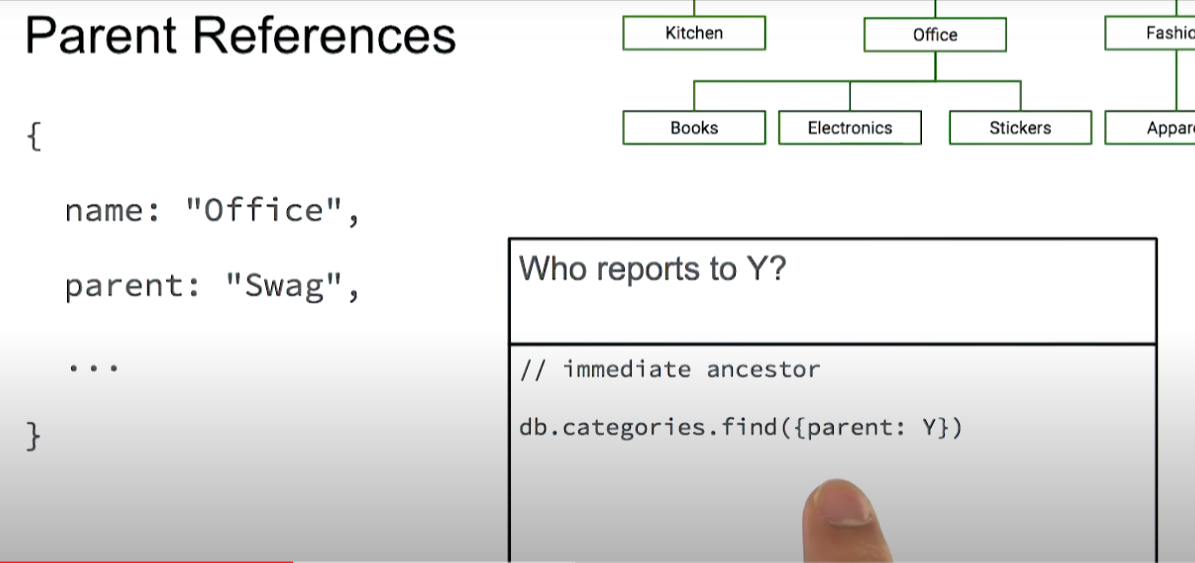 Parent References

Kitchen

Office

Fashio

Books

Electronics

Stickers

Appar

{

name: "Office",

parent: "Swag",

...

}

Who reports to Y?

// immediate ancestor

db.categories.find({parent: Y})